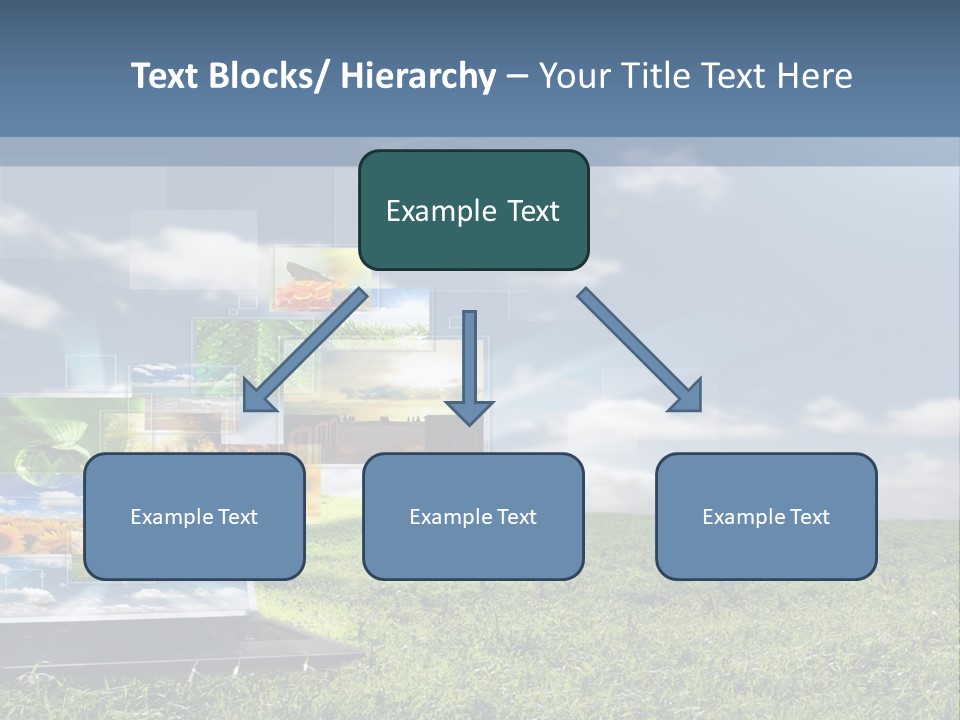 Text Blocks/ Hierarchy – Your Title Text Here

Example Text

Example Text

Example Text

Example Text